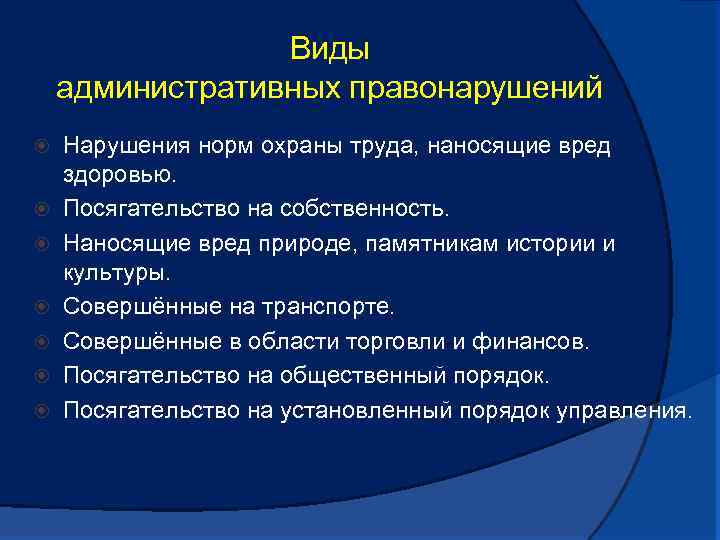 Виды
административных правонарушений

Нарушения норм охраны труда, наносящие вред здоровью.
Посягательство на собственность.
Наносящие вред природе, памятникам истории и культуры.
Совершённые на транспорте.
Совершённые в области торговли и финансов.
Посягательство на общественный порядок.
Посягательство на установленный порядок управления.